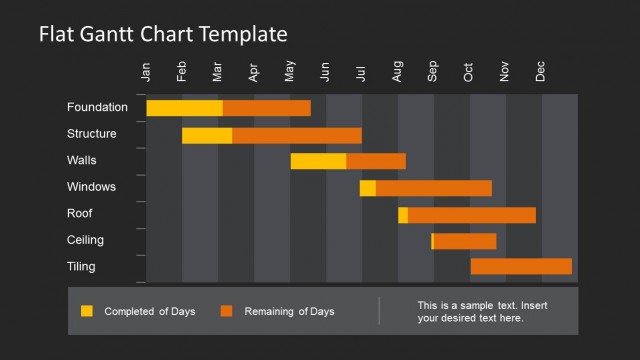 Flat Gantt Chart Template

Jan Feb Mar Apr May Jun Jul Aug Sep Oct Nov Dec

Foundation
Structure
Walls
Windows
Roof
Ceiling
Tiling

Completed of Days
Remaining of Days

This is a sample text. Insert your desired text here.